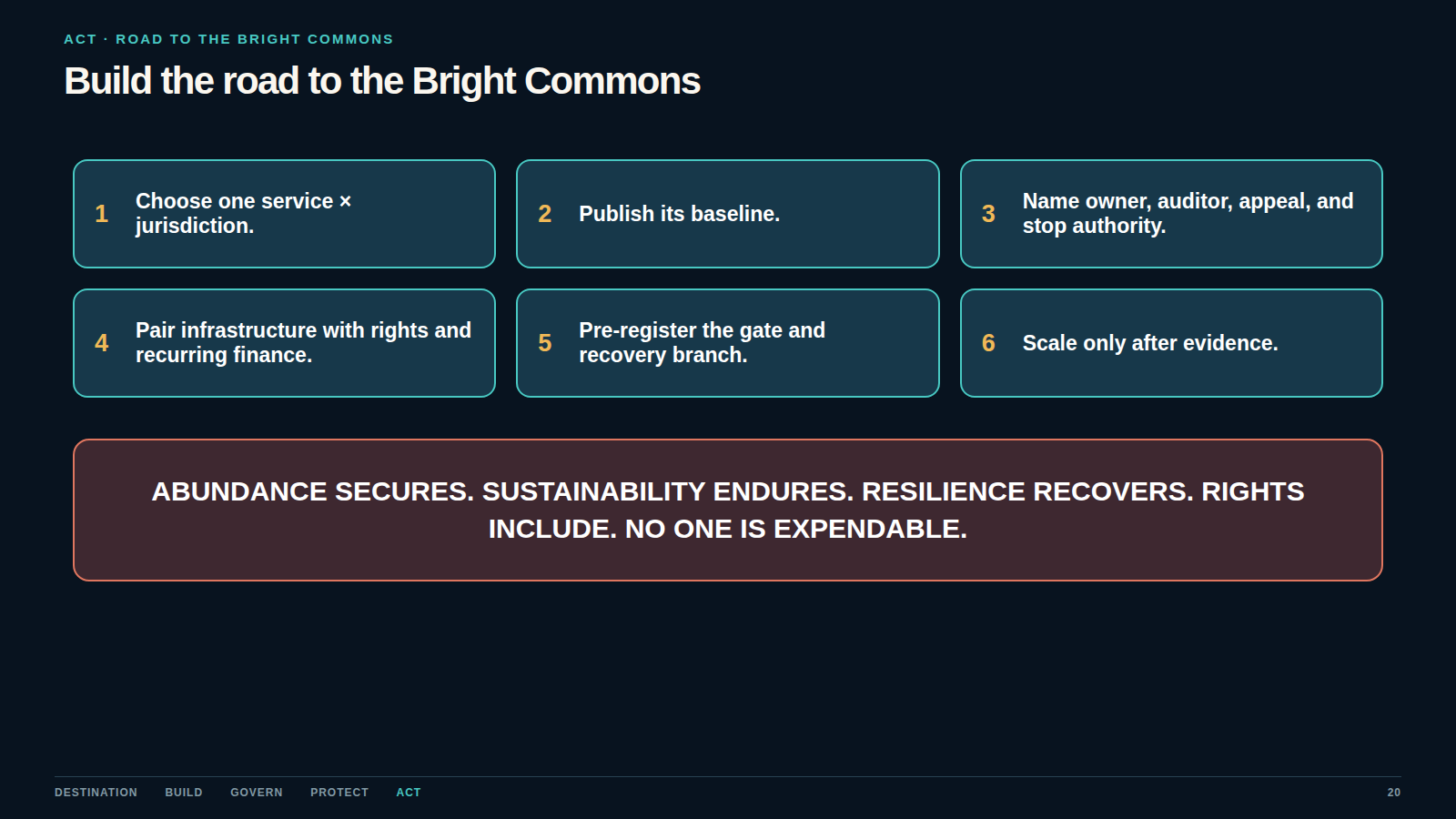 ACT · ROAD TO THE BRIGHT COMMONS

Build the road to the Bright Commons

1 Choose one service × jurisdiction.

2 Publish its baseline.

3 Name owner, auditor, appeal, and stop authority.

4 Pair infrastructure with rights and recurring finance.

5 Pre-register the gate and recovery branch.

6 Scale only after evidence.

ABUNDANCE SECURES. SUSTAINABILITY ENDURES. RESILIENCE RECOVERS. RIGHTS INCLUDE. NO ONE IS EXPENDABLE.

DESTINATION BUILD GOVERN PROTECT ACT

20